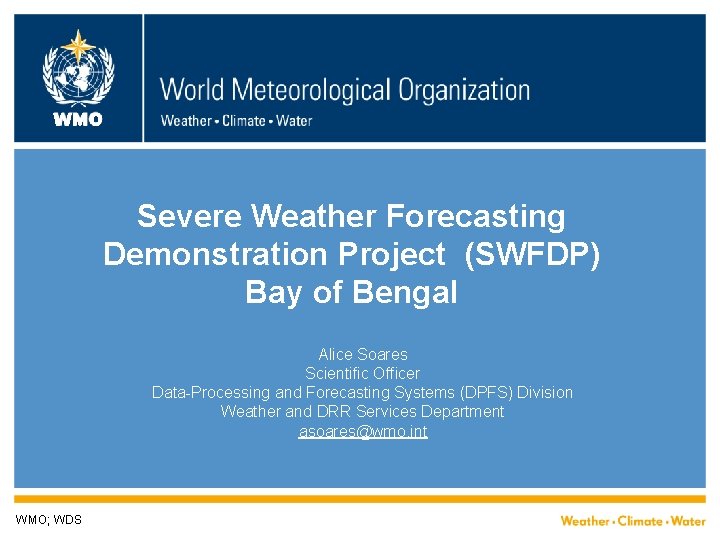 WMO

World Meteorological Organization

Weather • Climate • Water

Severe Weather Forecasting Demonstration Project (SWFDP) Bay of Bengal

Alice Soares
Scientific Officer
Data-Processing and Forecasting Systems (DPFS) Division
Weather and DRR Services Department
asoares@wmo.int

WMO; WDS

Weather • Climate • Water